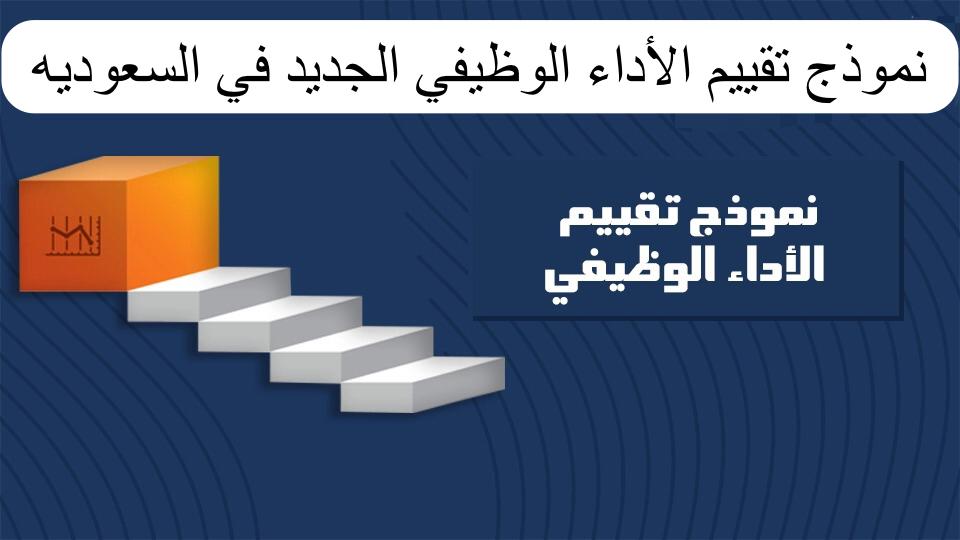 نموذج تقييم الأداء الوظيفي الجديد في السعوديه

نموذج تقييم
الأداء الوظيفي